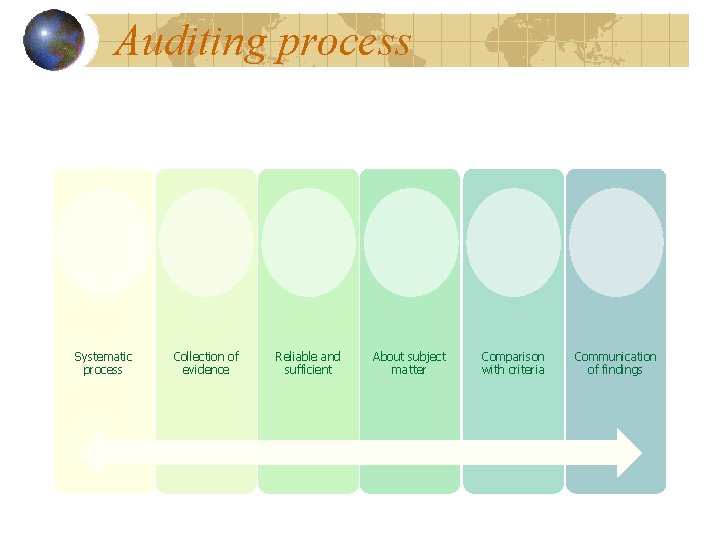 Auditing process

Systematic process

Collection of evidence

Reliable and sufficient

About subject matter

Comparison with criteria

Communication of findings